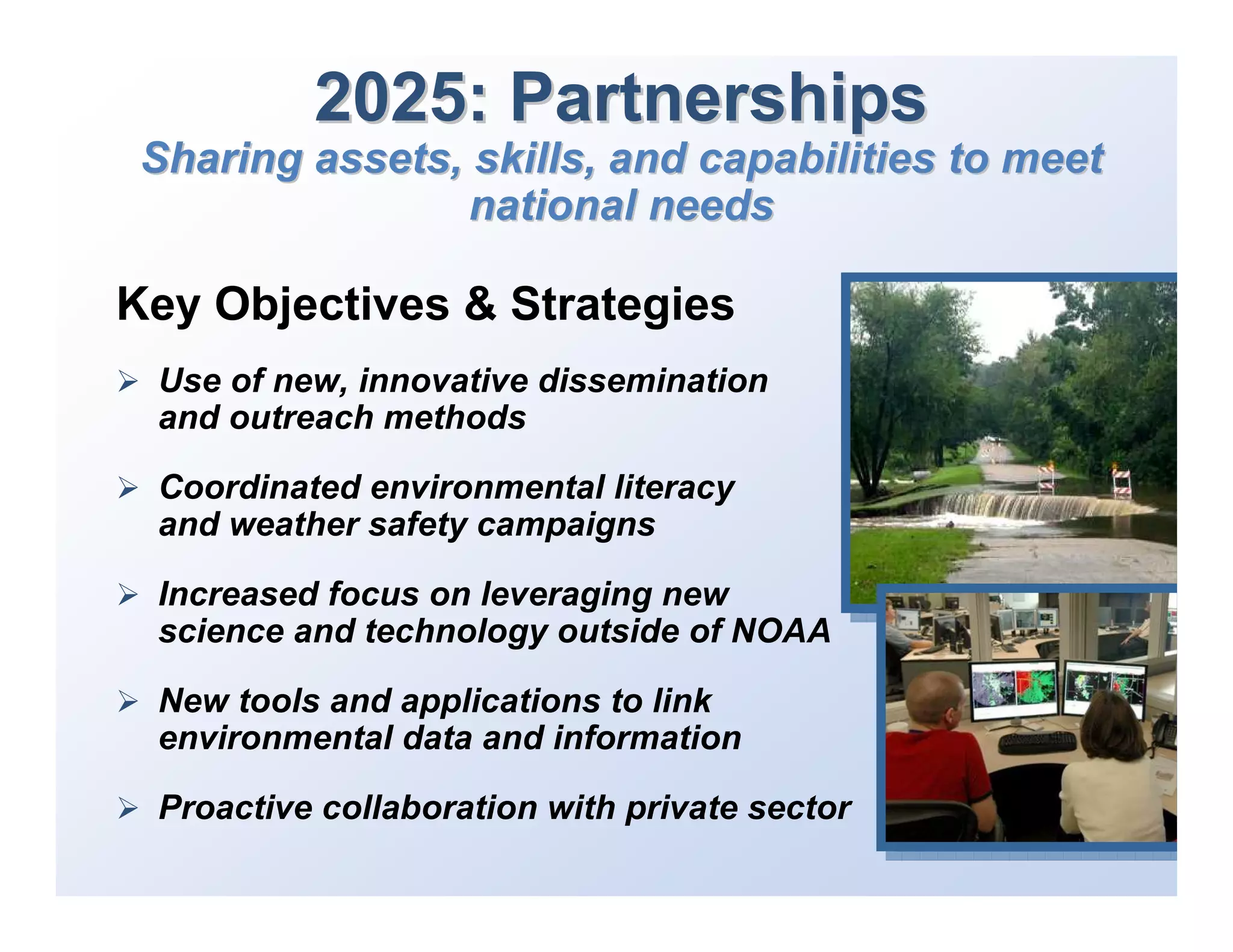 2025: Partnerships
Sharing assets, skills, and capabilities to meet national needs

Key Objectives & Strategies

➢ Use of new, innovative dissemination and outreach methods

➢ Coordinated environmental literacy and weather safety campaigns

➢ Increased focus on leveraging new science and technology outside of NOAA

➢ New tools and applications to link environmental data and information

➢ Proactive collaboration with private sector